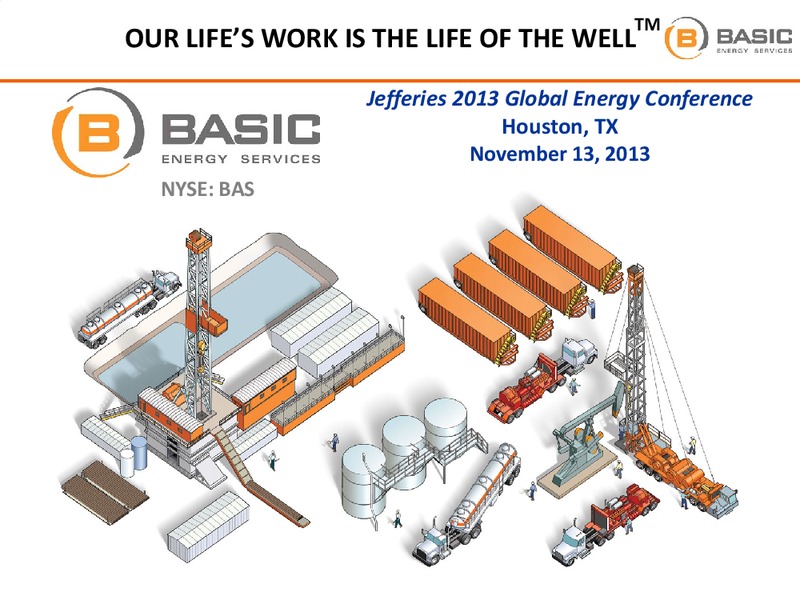 OUR LIFE'S WORK IS THE LIFE OF THE WELL™

B BASIC ENERGY SERVICES

B BASIC ENERGY SERVICES

NYSE: BAS

Jefferies 2013 Global Energy Conference
Houston, TX
November 13, 2013